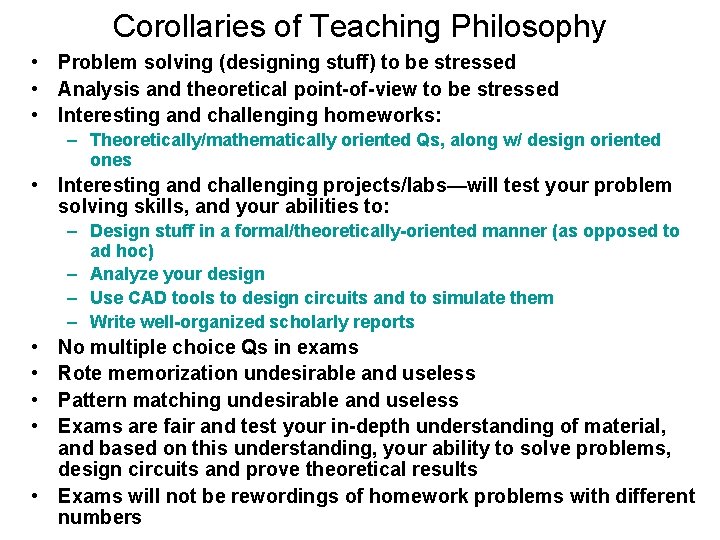 Corollaries of Teaching Philosophy

• Problem solving (designing stuff) to be stressed
• Analysis and theoretical point-of-view to be stressed
• Interesting and challenging homeworks:
  – Theoretically/mathematically oriented Qs, along w/ design oriented ones
• Interesting and challenging projects/labs—will test your problem solving skills, and your abilities to:
  – Design stuff in a formal/theoretically-oriented manner (as opposed to ad hoc)
  – Analyze your design
  – Use CAD tools to design circuits and to simulate them
  – Write well-organized scholarly reports
• No multiple choice Qs in exams
• Rote memorization undesirable and useless
• Pattern matching undesirable and useless
• Exams are fair and test your in-depth understanding of material, and based on this understanding, your ability to solve problems, design circuits and prove theoretical results
• Exams will not be rewordings of homework problems with different numbers